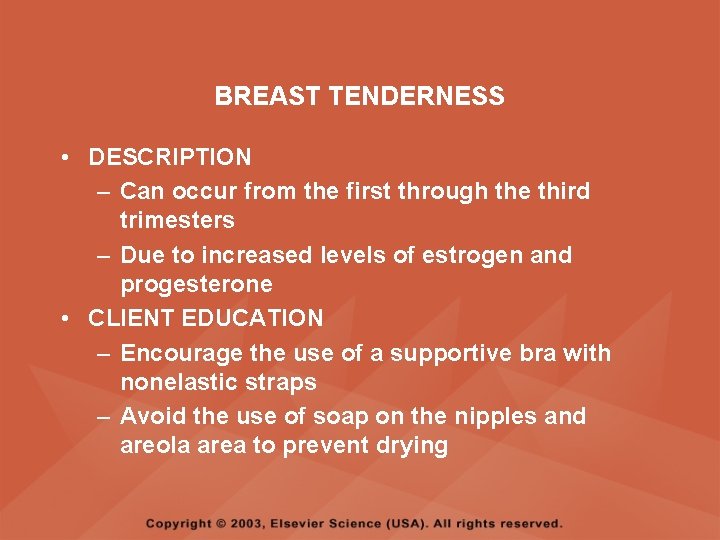 BREAST TENDERNESS

• DESCRIPTION
– Can occur from the first through the third trimesters
– Due to increased levels of estrogen and progesterone
• CLIENT EDUCATION
– Encourage the use of a supportive bra with nonelastic straps
– Avoid the use of soap on the nipples and areola area to prevent drying

Copyright © 2003, Elsevier Science (USA). All rights reserved.